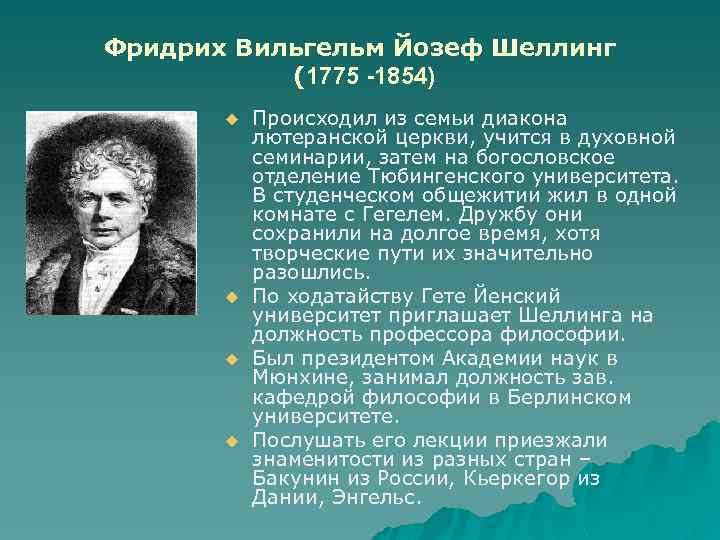 Фридрих Вильгельм Йозеф Шеллинг
(1775 -1854)

Происходил из семьи диакона лютеранской церкви, учится в духовной семинарии, затем на богословское отделение Тюбингенского университета. В студенческом общежитии жил в одной комнате с Гегелем. Дружбу они сохранили на долгое время, хотя творческие пути их значительно разошлись.

По ходатайству Гете Йенский университет приглашает Шеллинга на должность профессора философии.

Был президентом Академии наук в Мюнхине, занимал должность зав. кафедрой философии в Берлинском университете.

Послушать его лекции приезжали знаменитости из разных стран – Бакунин из России, Кьеркегор из Дании, Энгельс.